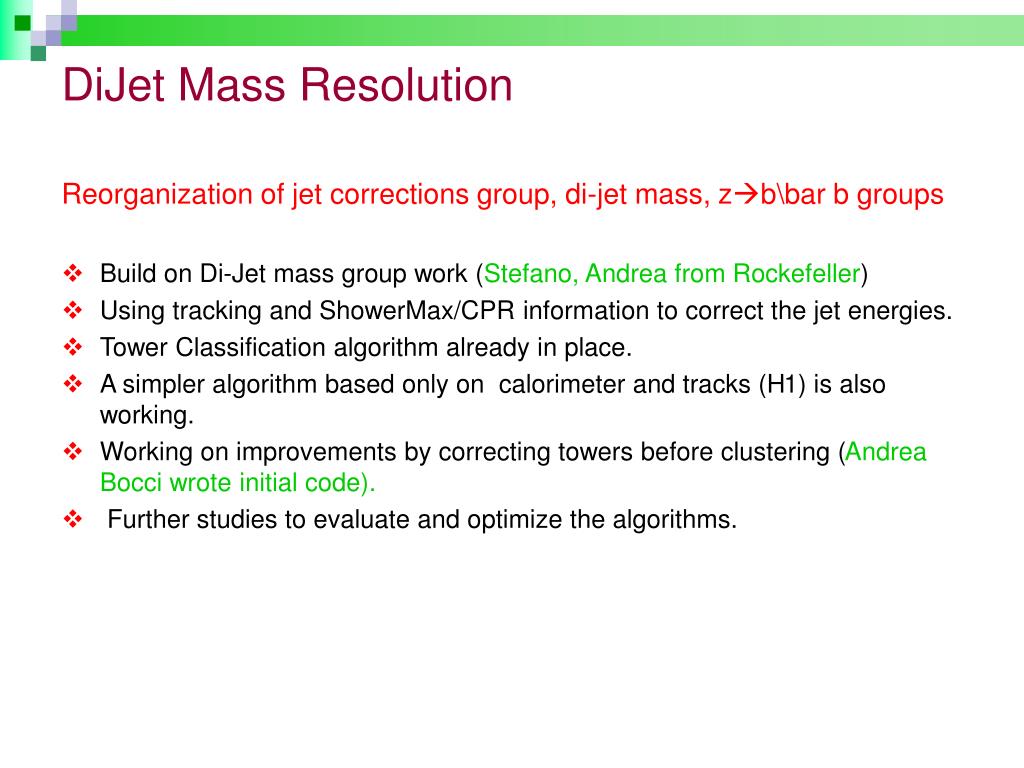 DiJet Mass Resolution

Reorganization of jet corrections group, di-jet mass, z→b\bar b groups

❖ Build on Di-Jet mass group work (Stefano, Andrea from Rockefeller)
❖ Using tracking and ShowerMax/CPR information to correct the jet energies.
❖ Tower Classification algorithm already in place.
❖ A simpler algorithm based only on calorimeter and tracks (H1) is also working.
❖ Working on improvements by correcting towers before clustering (Andrea Bocci wrote initial code).
❖ Further studies to evaluate and optimize the algorithms.